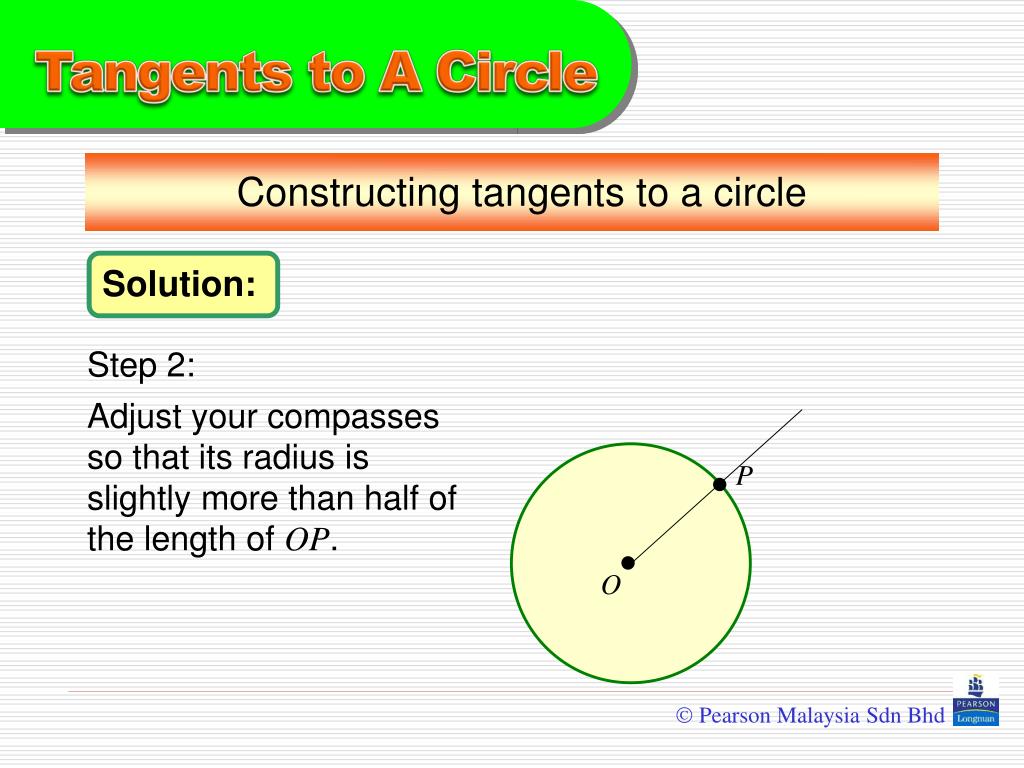 Tangents to A Circle

Constructing tangents to a circle

Solution:

Step 2:

Adjust your compasses so that its radius is slightly more than half of the length of $OP$.

$P$

$O$

© Pearson Malaysia Sdn Bhd

PEARSON
Longman